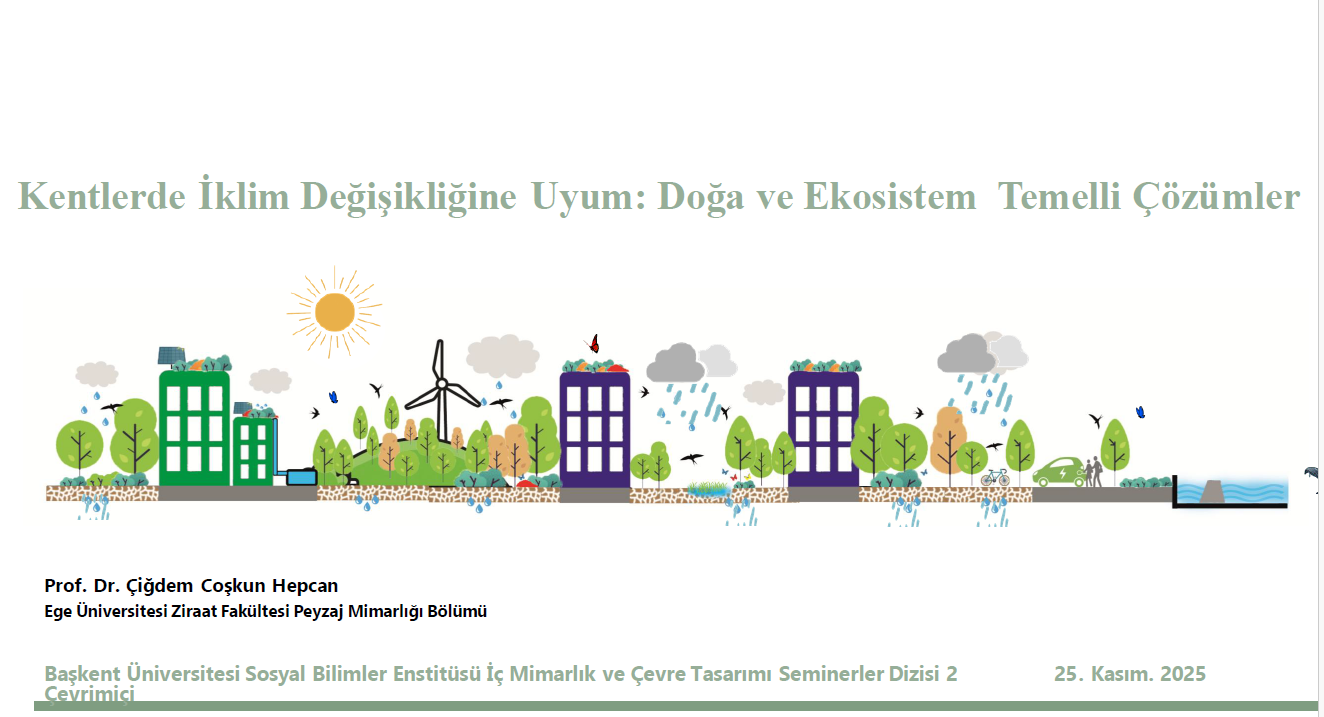 Kentlerde İklim Değişikliğine Uyum: Doğa ve Ekosistem Temelli Çözümler

Prof. Dr. Çiğdem Coşkun Hepcan
Ege Üniversitesi Ziraat Fakültesi Peyzaj Mimarlığı Bölümü

Başkent Üniversitesi Sosyal Bilimler Enstitüsü İç Mimarlık ve Çevre Tasarımı Seminerler Dizisi 2 Çevrimiçi

25. Kasım. 2025